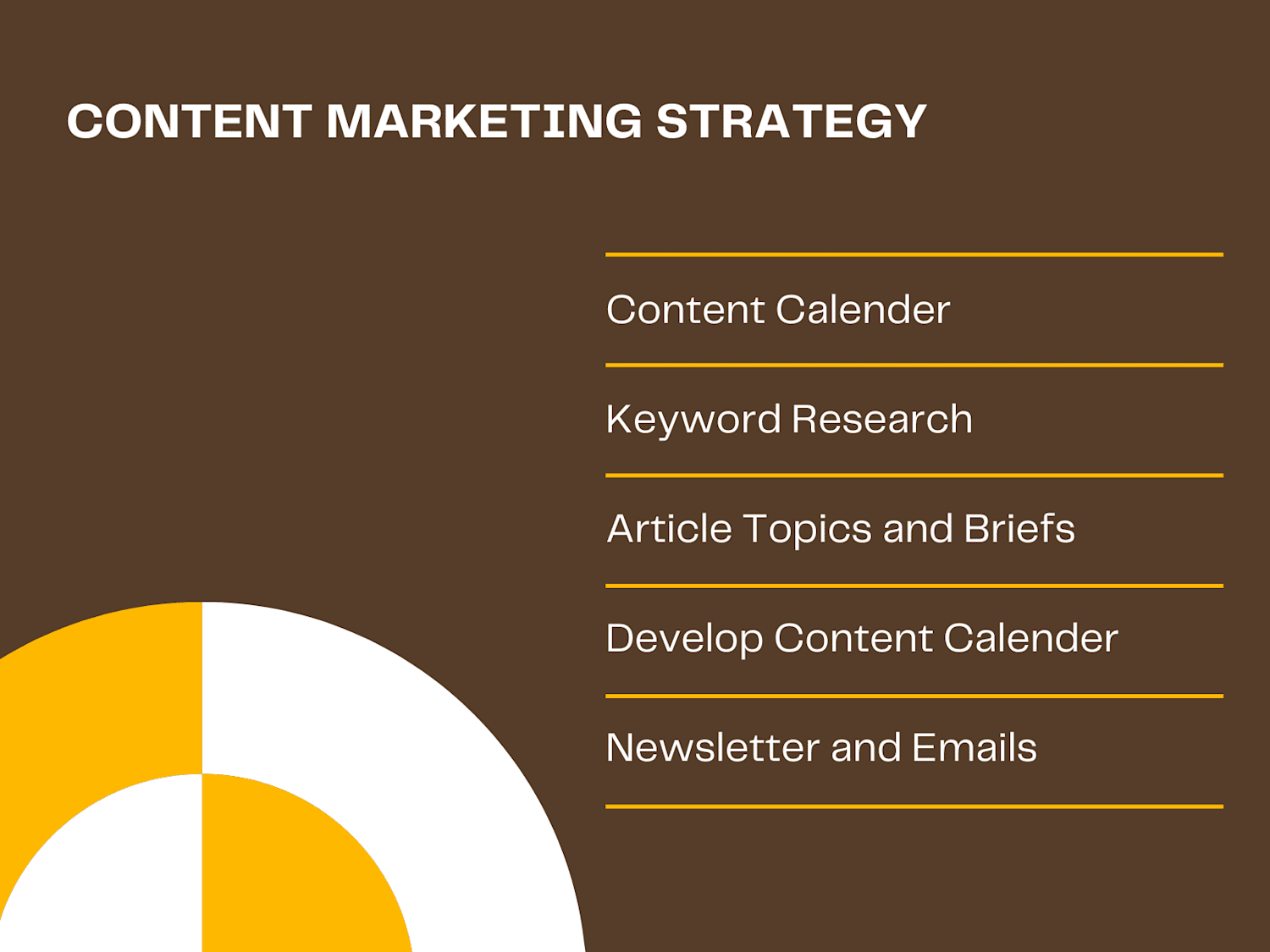 CONTENT MARKETING STRATEGY

Content Calender

Keyword Research

Article Topics and Briefs

Develop Content Calender

Newsletter and Emails